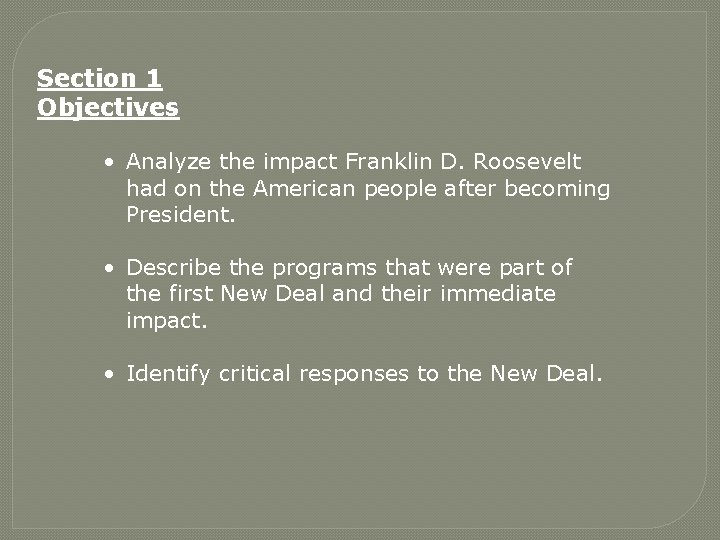 Section 1
Objectives

• Analyze the impact Franklin D. Roosevelt had on the American people after becoming President.

• Describe the programs that were part of the first New Deal and their immediate impact.

• Identify critical responses to the New Deal.